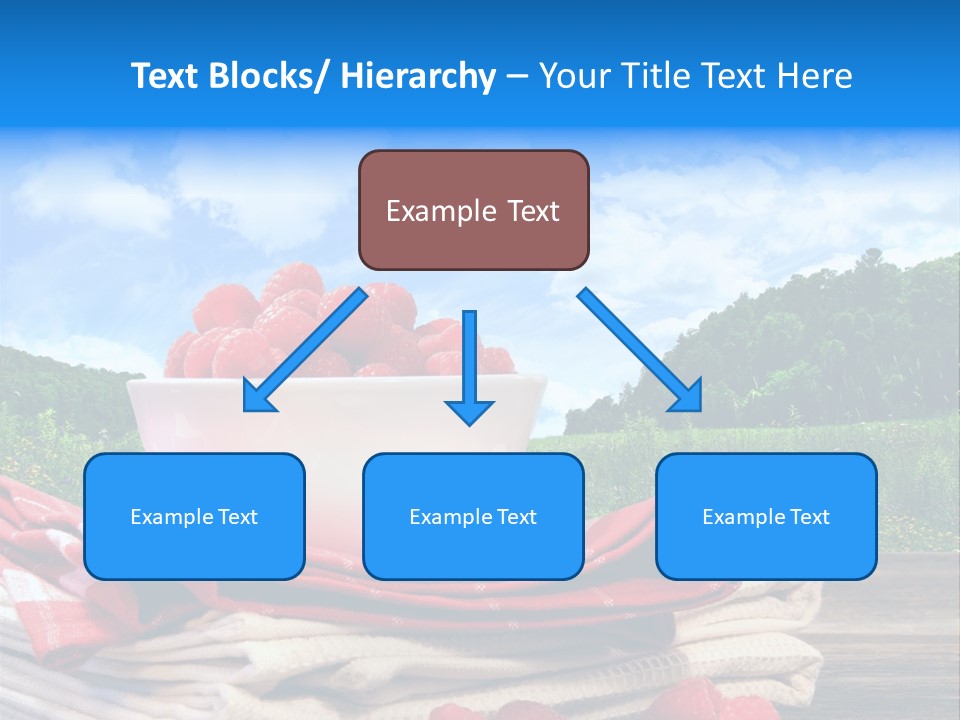 Text Blocks/ Hierarchy – Your Title Text Here

Example Text

Example Text

Example Text

Example Text